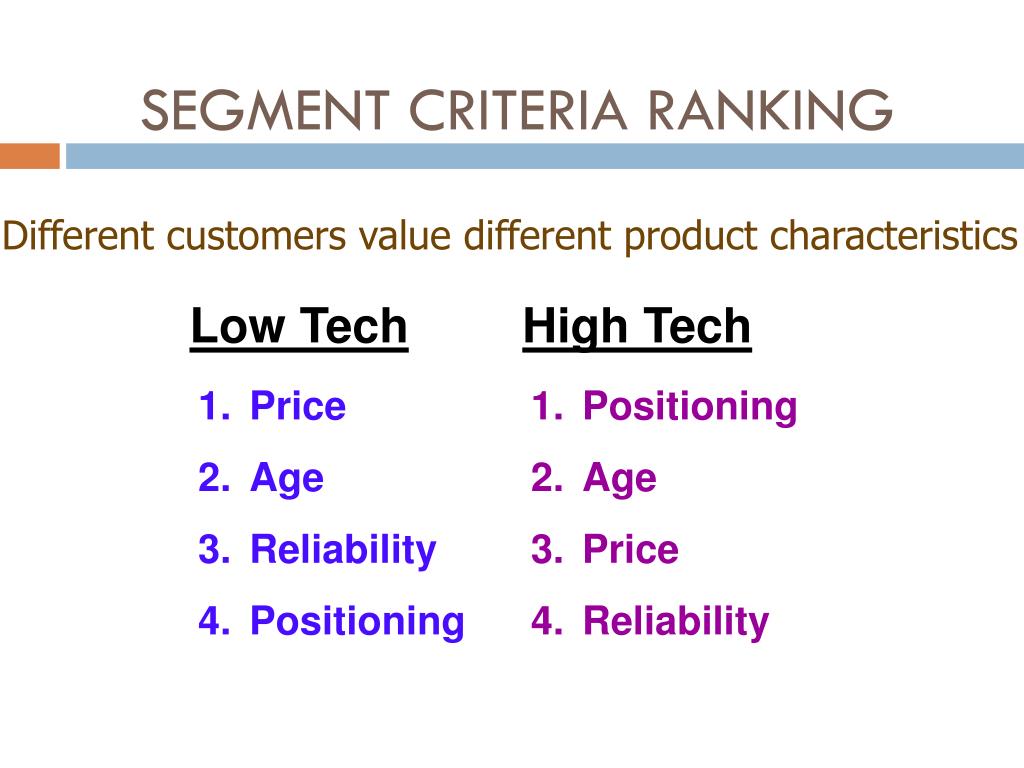 SEGMENT CRITERIA RANKING

Different customers value different product characteristics

Low Tech

1. Price
2. Age
3. Reliability
4. Positioning

High Tech

1. Positioning
2. Age
3. Price
4. Reliability